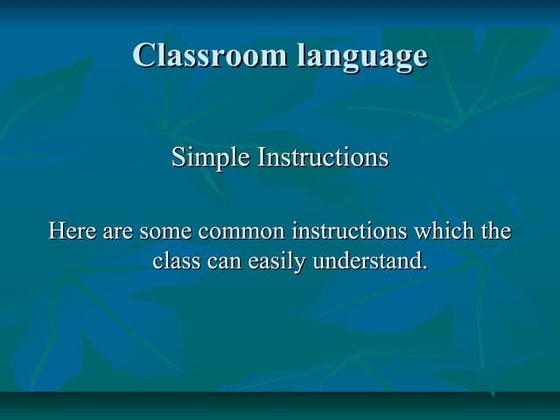 Classroom language

Simple Instructions

Here are some common instructions which the class can easily understand.